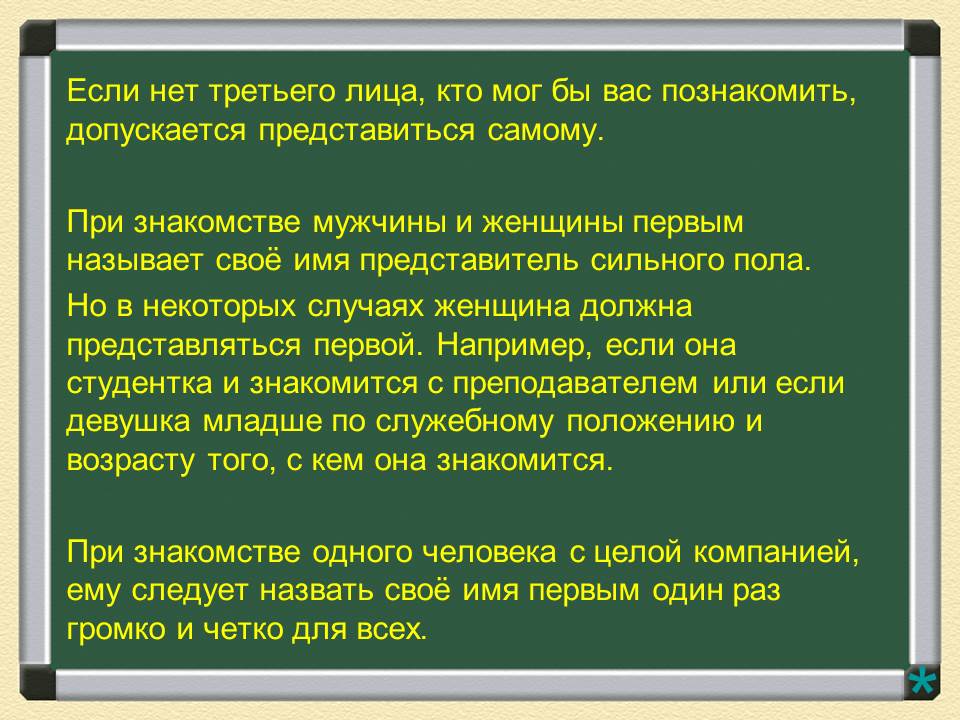 Если нет третьего лица, кто мог бы вас познакомить, допускается представиться самому.

При знакомстве мужчины и женщины первым называет своё имя представитель сильного пола.

Но в некоторых случаях женщина должна представляться первой. Например, если она студентка и знакомится с преподавателем или если девушка младше по служебному положению и возрасту того, с кем она знакомится.

При знакомстве одного человека с целой компанией, ему следует назвать своё имя первым один раз громко и четко для всех.

*